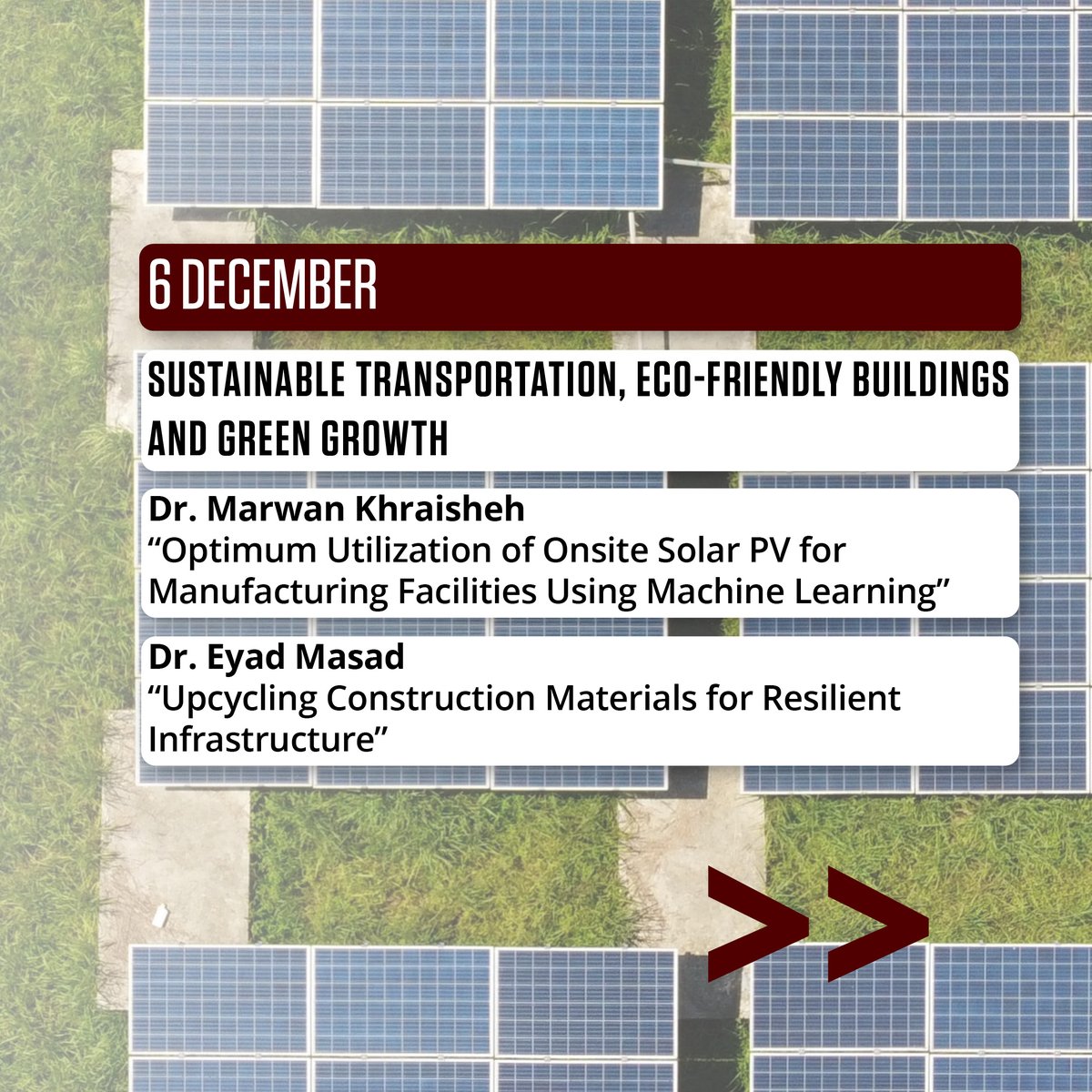 6 DECEMBER

SUSTAINABLE TRANSPORTATION, ECO-FRIENDLY BUILDINGS AND GREEN GROWTH

Dr. Marwan Khraisheh
“Optimum Utilization of Onsite Solar PV for Manufacturing Facilities Using Machine Learning”

Dr. Eyad Masad
“Upcycling Construction Materials for Resilient Infrastructure”

>>